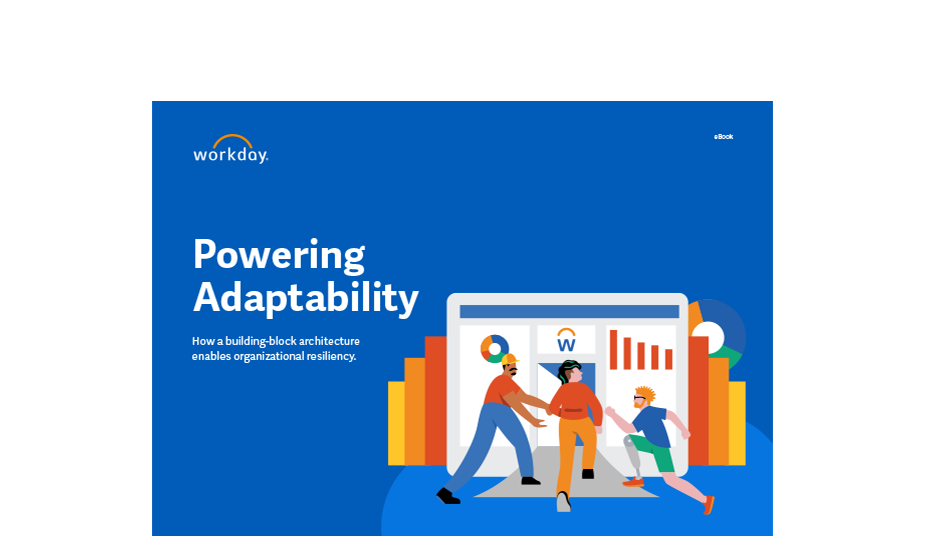 workday.

eBook

Powering Adaptability

How a building-block architecture enables organizational resiliency.

W